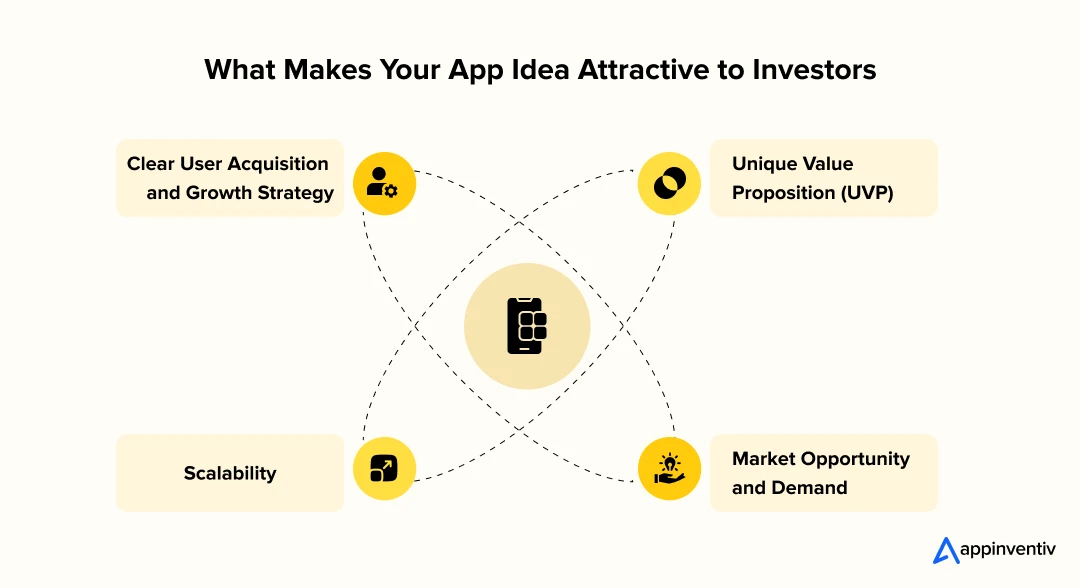 What Makes Your App Idea Attractive to Investors

Clear User Acquisition and Growth Strategy

Unique Value Proposition (UVP)

Scalability

Market Opportunity and Demand

appinventiv